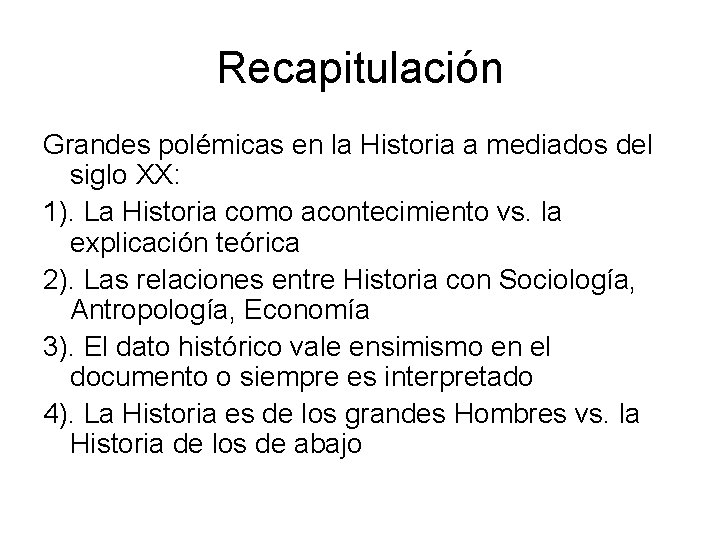 Recapitulación

Grandes polémicas en la Historia a mediados del siglo XX:

1). La Historia como acontecimiento vs. la explicación teórica

2). Las relaciones entre Historia con Sociología, Antropología, Economía

3). El dato histórico vale ensimismo en el documento o siempre es interpretado

4). La Historia es de los grandes Hombres vs. la Historia de los de abajo